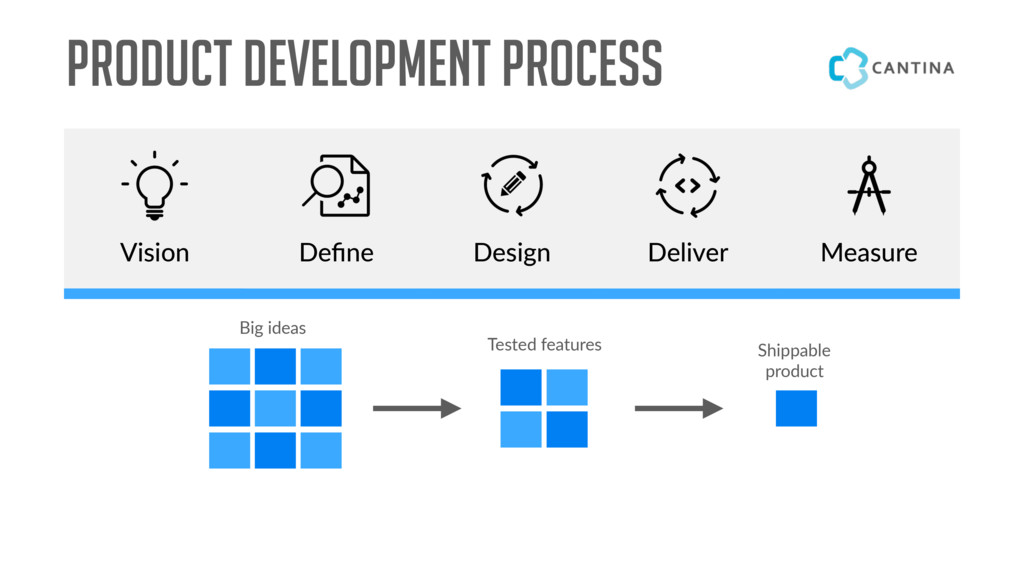 PRODUCT DEVELOPMENT PROCESS

CANTINA

Vision

Define

Design

Deliver

Measure

Big ideas

Tested features

Shippable product